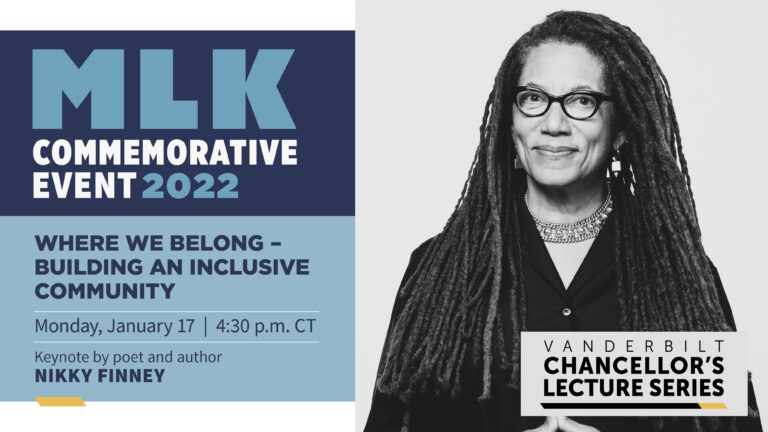 MLK
COMMEMORATIVE
EVENT 2022

WHERE WE BELONG – BUILDING AN INCLUSIVE COMMUNITY

Monday, January 17 | 4:30 p.m. CT

Keynote by poet and author
NIKKY FINNEY

VANDERBILT
CHANCELLOR'S
LECTURE SERIES